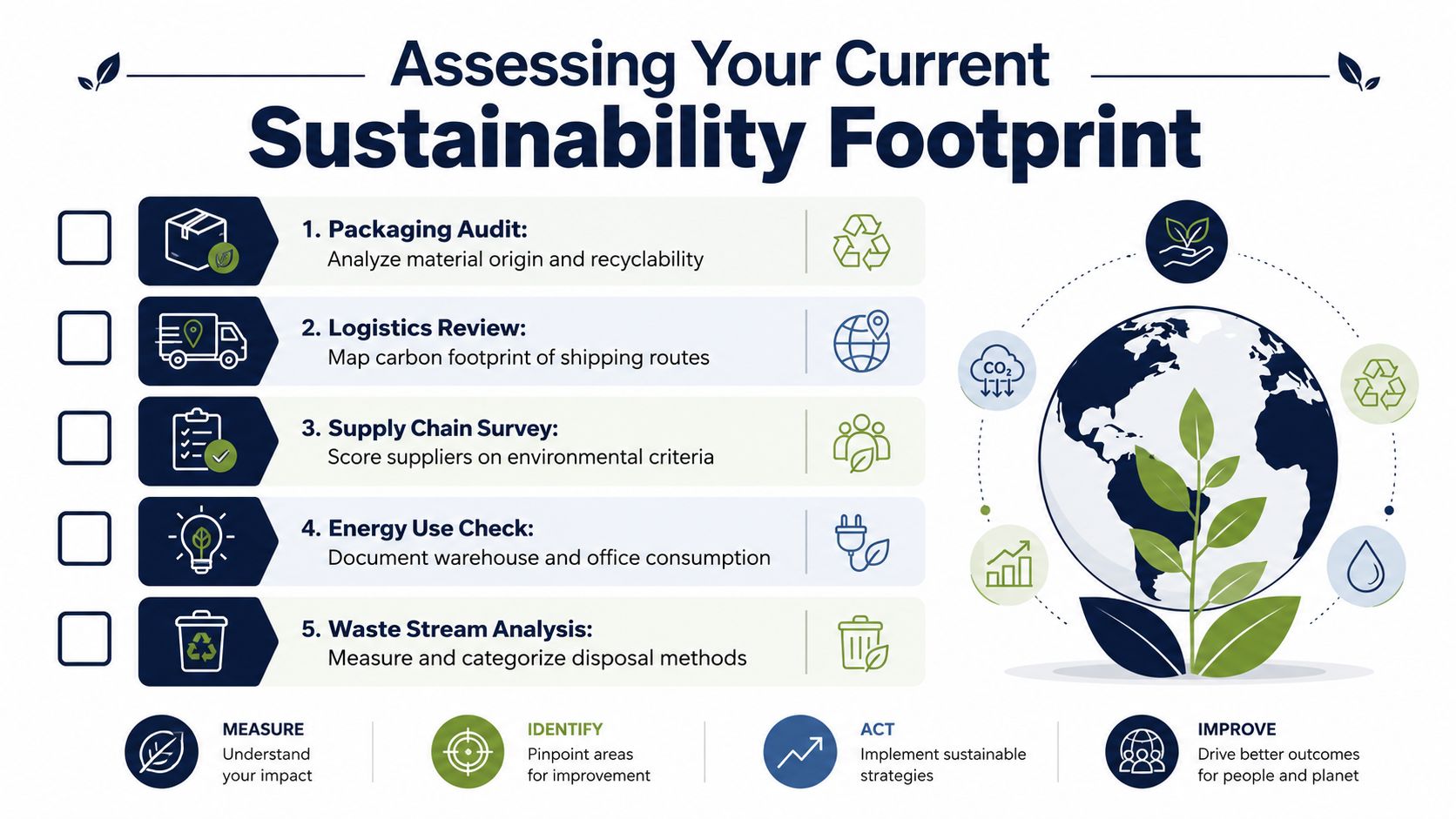 Assessing Your Current Sustainability Footprint

1. Packaging Audit:
Analyze material origin and recyclability

2. Logistics Review:
Map carbon footprint of shipping routes

3. Supply Chain Survey:
Score suppliers on environmental criteria

4. Energy Use Check:
Document warehouse and office consumption

5. Waste Stream Analysis:
Measure and categorize disposal methods

$CO_2$

MEASURE
Understand your impact

IDENTIFY
Pinpoint areas for improvement

ACT
Implement sustainable strategies

IMPROVE
Drive better outcomes for people and planet